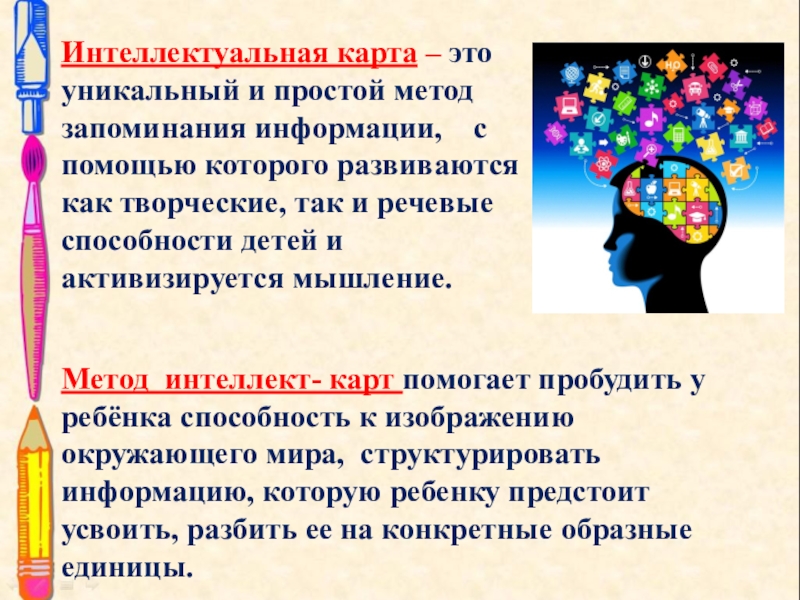 Интеллектуальная карта – это уникальный и простой метод запоминания информации, с помощью которого развиваются как творческие, так и речевые способности детей и активизируется мышление.

Метод интеллект- карт помогает пробудить у ребёнка способность к изображению окружающего мира, структурировать информацию, которую ребенку предстоит усвоить, разбить ее на конкретные образные единицы.